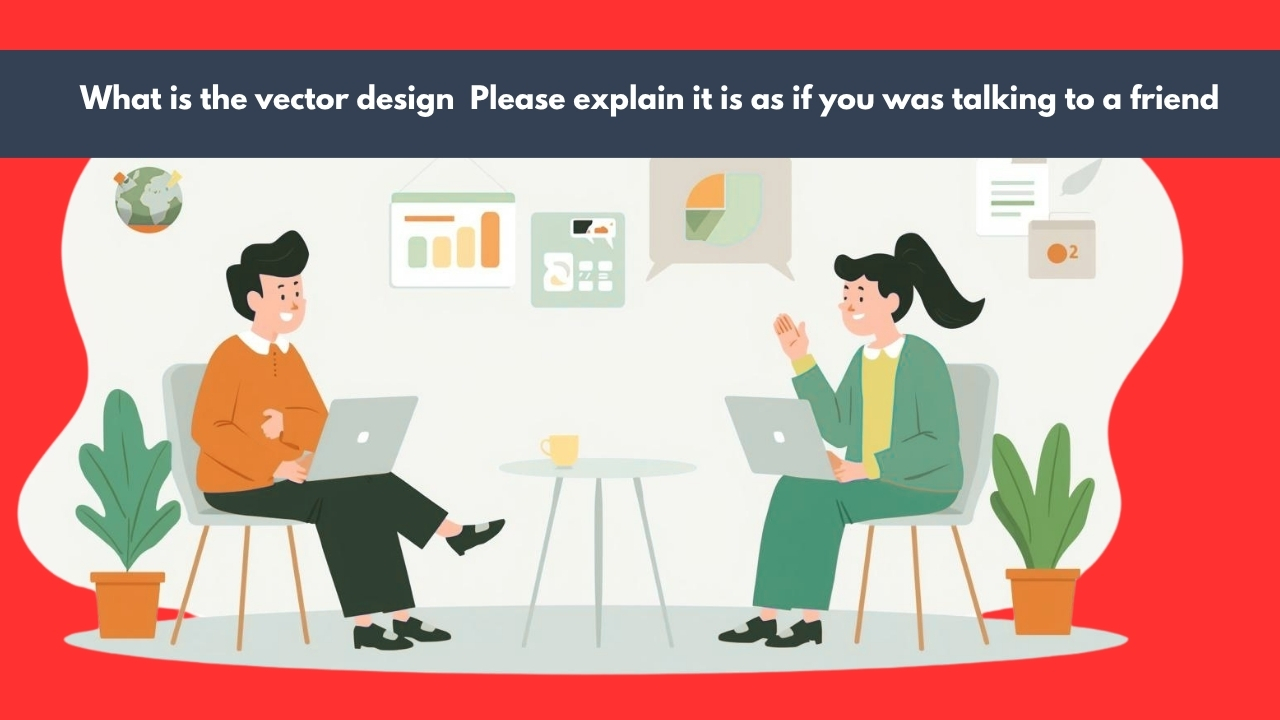 What is the vector design  Please explain it is as if you was talking to a friend

2